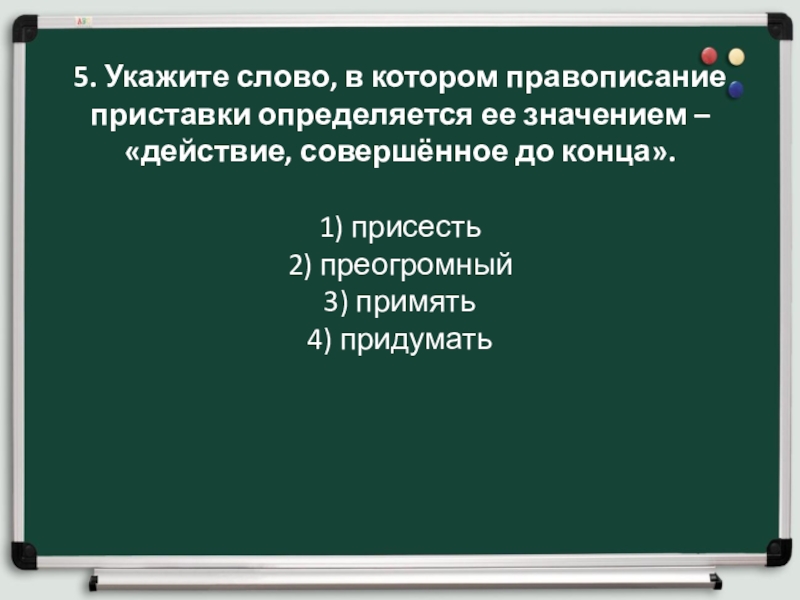 5. Укажите слово, в котором правописание приставки определяется ее значением – «действие, совершённое до конца».

1) присесть
2) преогромный
3) примять
4) придумать